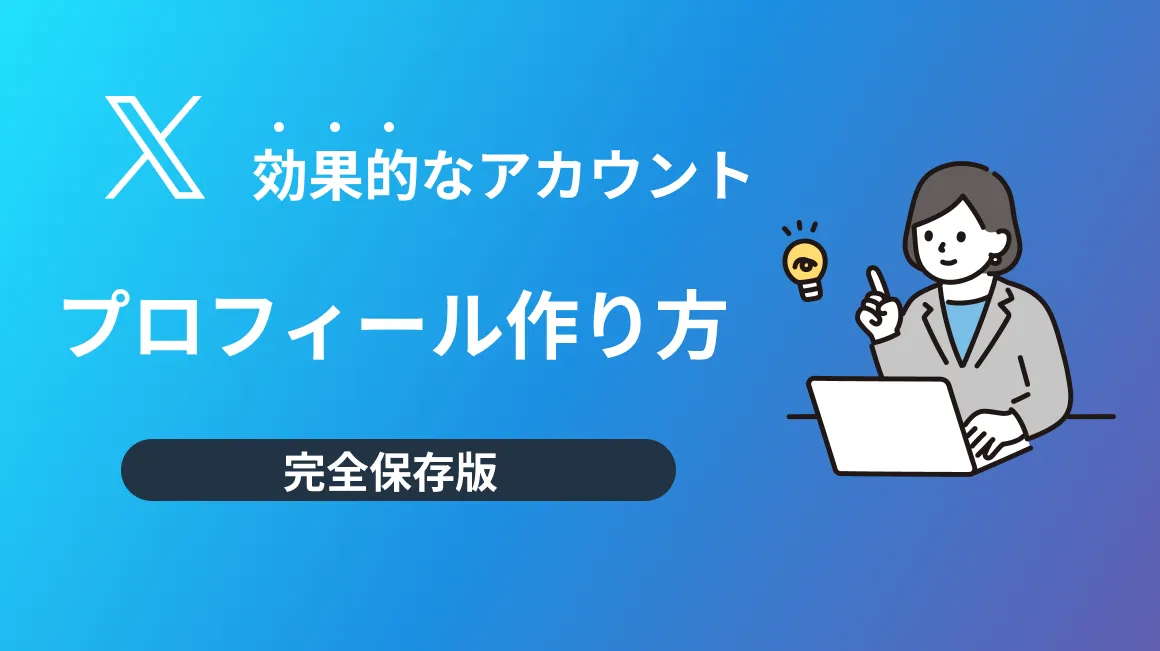 X 効果的なアカウント

プロフィール作り方

完全保存版